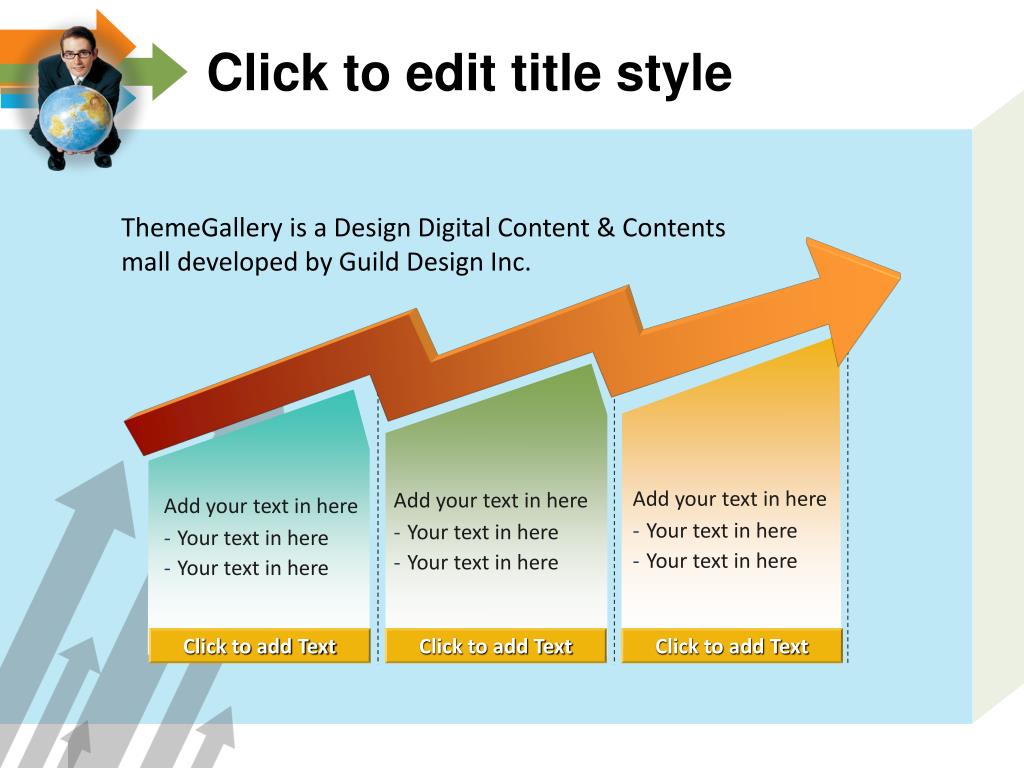 Click to edit title style

ThemeGallery is a Design Digital Content & Contents mall developed by Guild Design Inc.

Add your text in here
- Your text in here
- Your text in here

Click to add Text

Add your text in here
- Your text in here
- Your text in here

Click to add Text

Add your text in here
- Your text in here
- Your text in here

Click to add Text